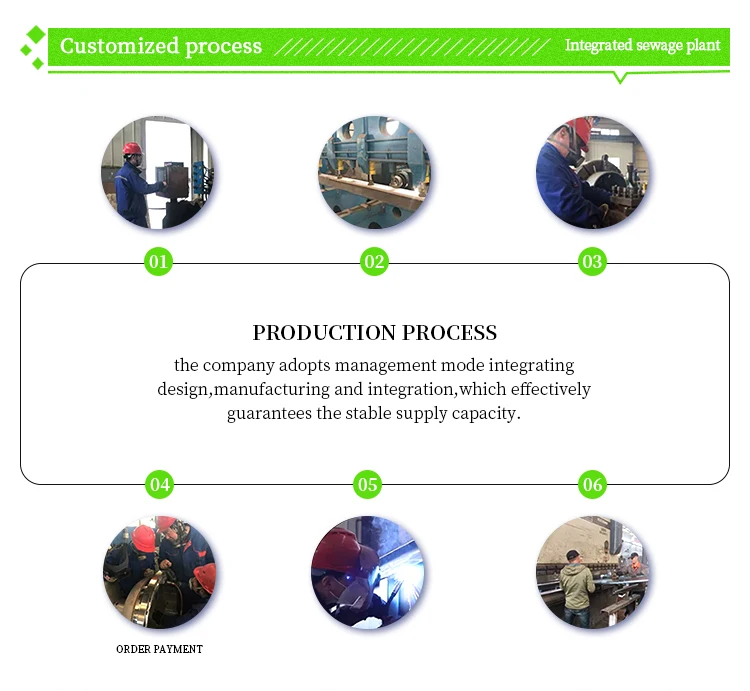 Customized process

Integrated sewage plant

01

02

03

PRODUCTION PROCESS

the company adopts management mode integrating design,manufacturing and integration,which effectively guarantees the stable supply capacity.

04

05

06

ORDER PAYMENT